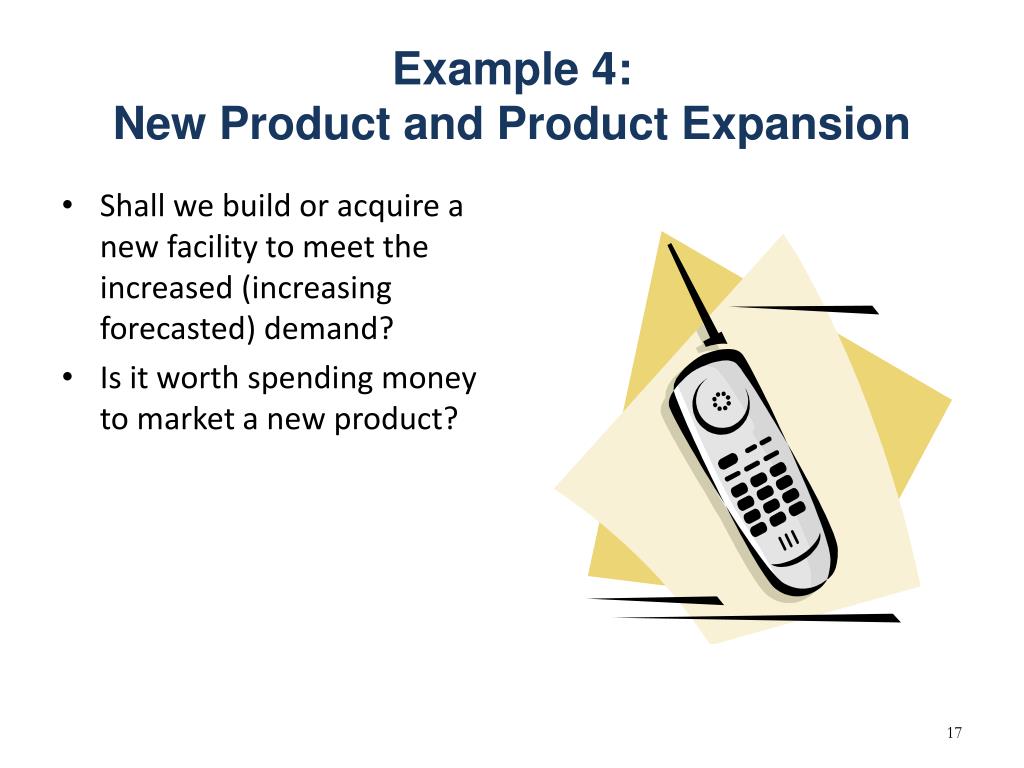 Example 4:
New Product and Product Expansion

• Shall we build or acquire a new facility to meet the increased (increasing forecasted) demand?
• Is it worth spending money to market a new product?

17